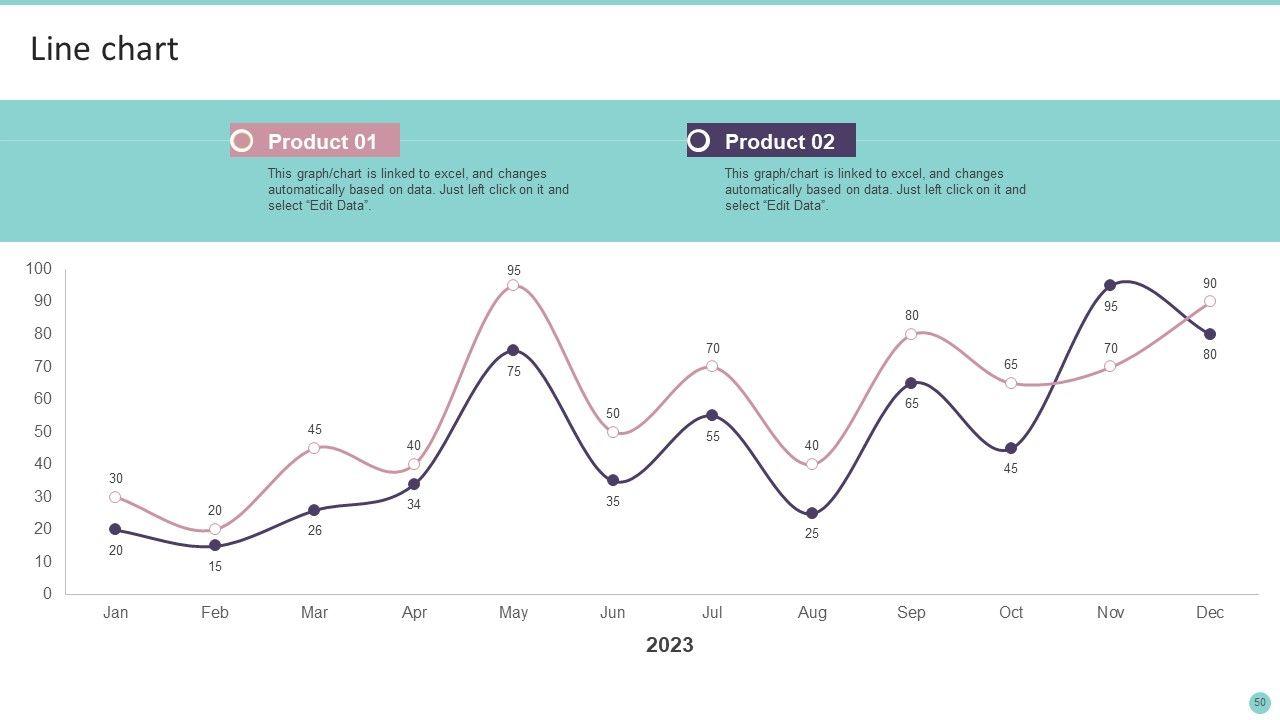 Line chart

Product 01

This graph/chart is linked to excel, and changes automatically based on data. Just left click on it and select "Edit Data".

Product 02

This graph/chart is linked to excel, and changes automatically based on data. Just left click on it and select "Edit Data".

100
90
80
70
60
50
40
30
20
10
0

30 20 45 40 95 50 70 40 80 65 70 90

20 15 26 34 75 35 55 25 65 45 95 80

Jan Feb Mar Apr May Jun Jul Aug Sep Oct Nov Dec

2023

50